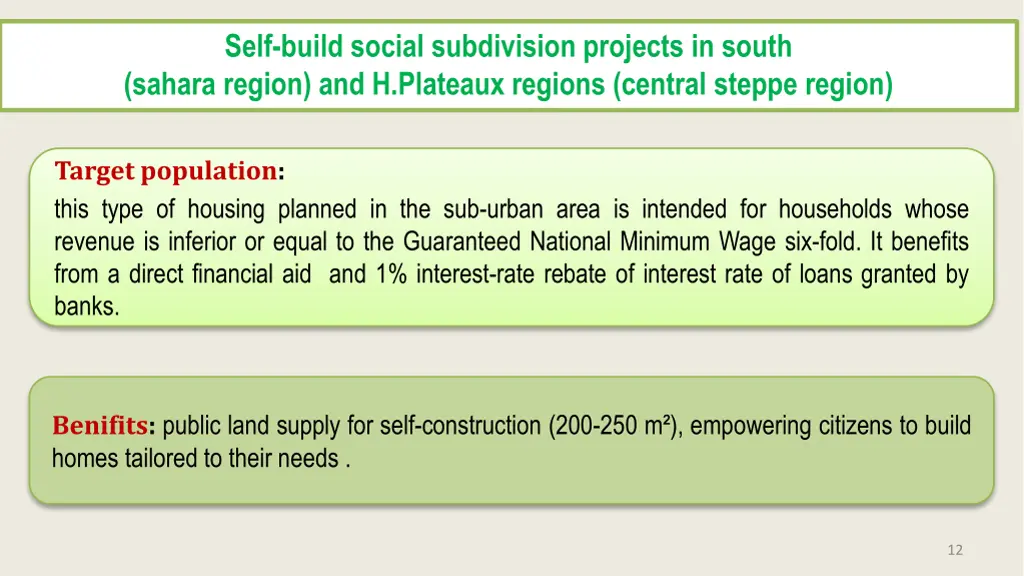 Self-build social subdivision projects in south (sahara region) and H.Plateaux regions (central steppe region)

Target population:
this type of housing planned in the sub-urban area is intended for households whose revenue is inferior or equal to the Guaranteed National Minimum Wage six-fold. It benefits from a direct financial aid and 1% interest-rate rebate of interest rate of loans granted by banks.

Benifits: public land supply for self-construction (200-250 m²), empowering citizens to build homes tailored to their needs .

12